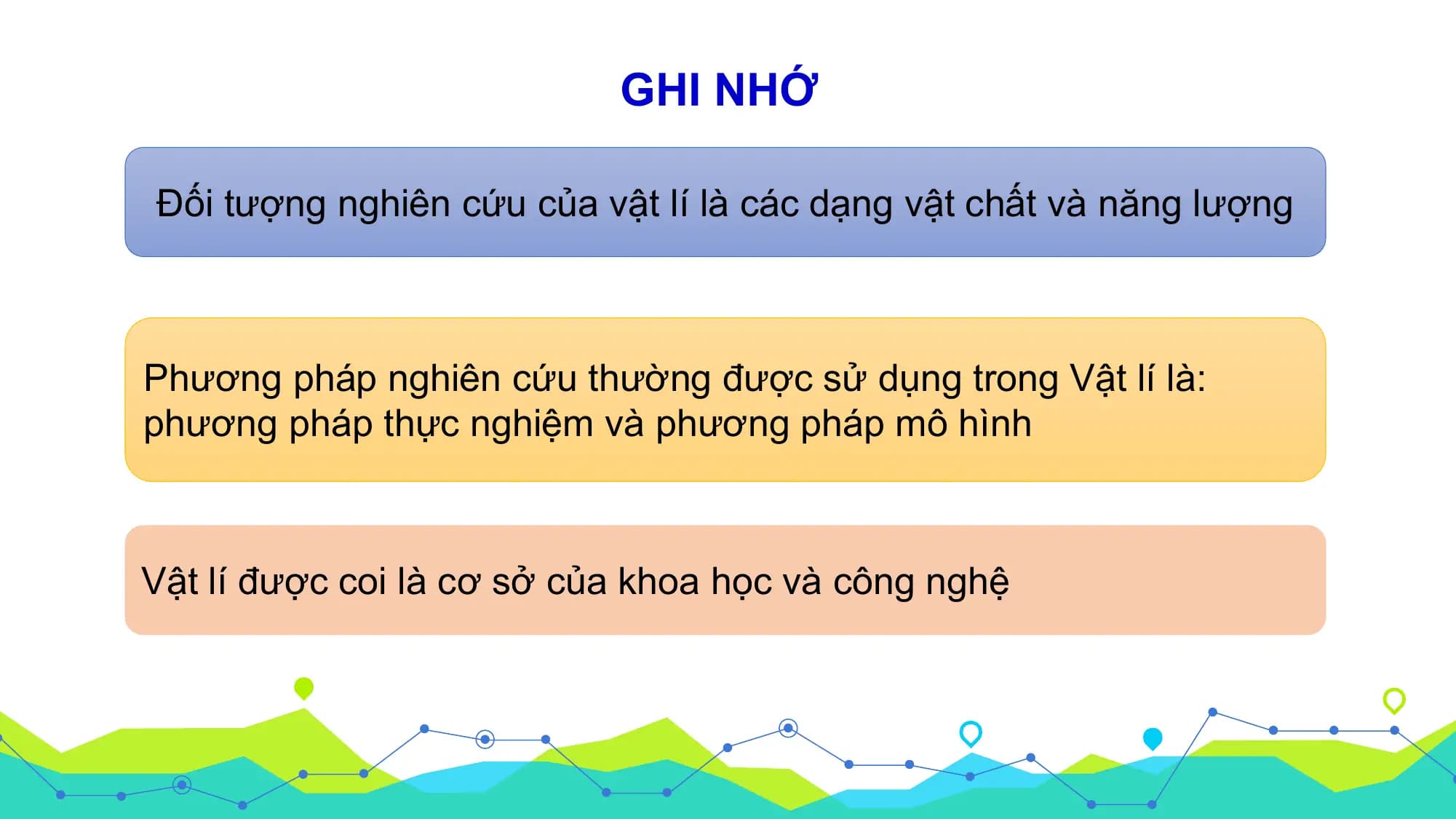 GHI NHỚ

Đối tượng nghiên cứu của vật lí là các dạng vật chất và năng lượng

Phương pháp nghiên cứu thường được sử dụng trong Vật lí là: phương pháp thực nghiệm và phương pháp mô hình

Vật lí được coi là cơ sở của khoa học và công nghệ